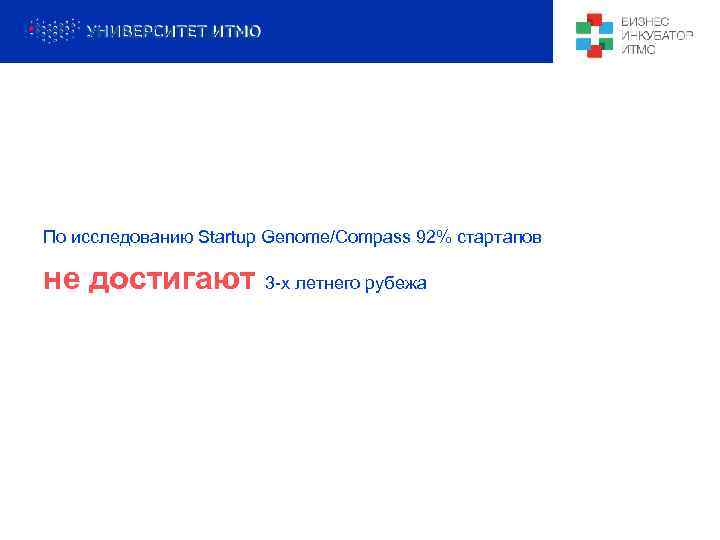 УНИВЕРСИТЕТ ИТМО

БИЗНЕС
ИНКУБАТОР
ИТМО

По исследованию Startup Genome/Compass 92% стартапов

не достигают 3-х летнего рубежа